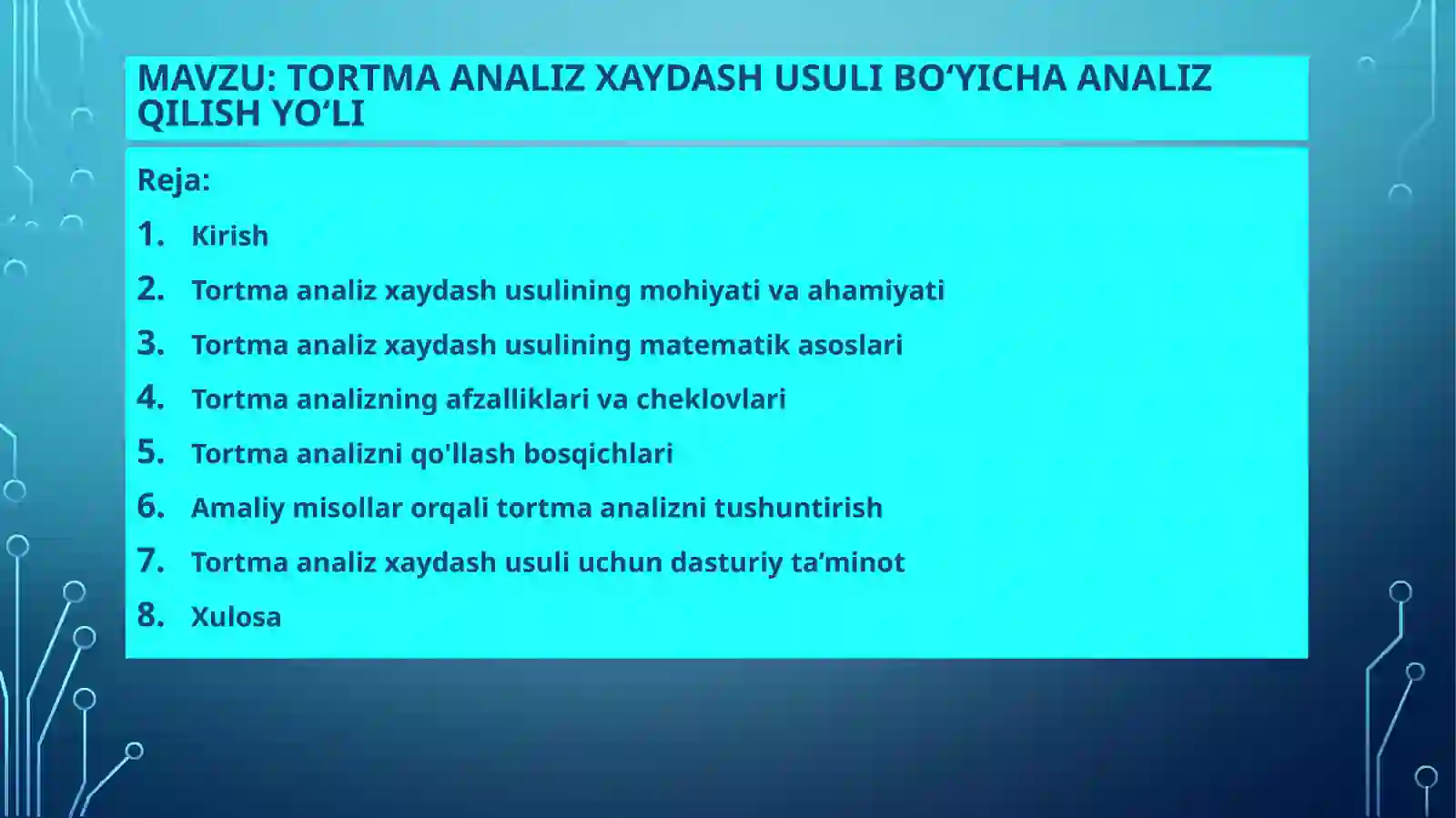 MAVZU: TORTMA ANALIZ XAYDASH USULI BO‘YICHA ANALIZ QILISH YO‘LI

Reja:

1. Kirish
2. Tortma analiz xaydash usulining mohiyati va ahamiyati
3. Tortma analiz xaydash usulining matematik asoslari
4. Tortma analizning afzalliklari va cheklovlari
5. Tortma analizni qo'llash bosqichlari
6. Amaliy misollar orqali tortma analizni tushuntirish
7. Tortma analiz xaydash usuli uchun dasturiy ta’minot
8. Xulosa